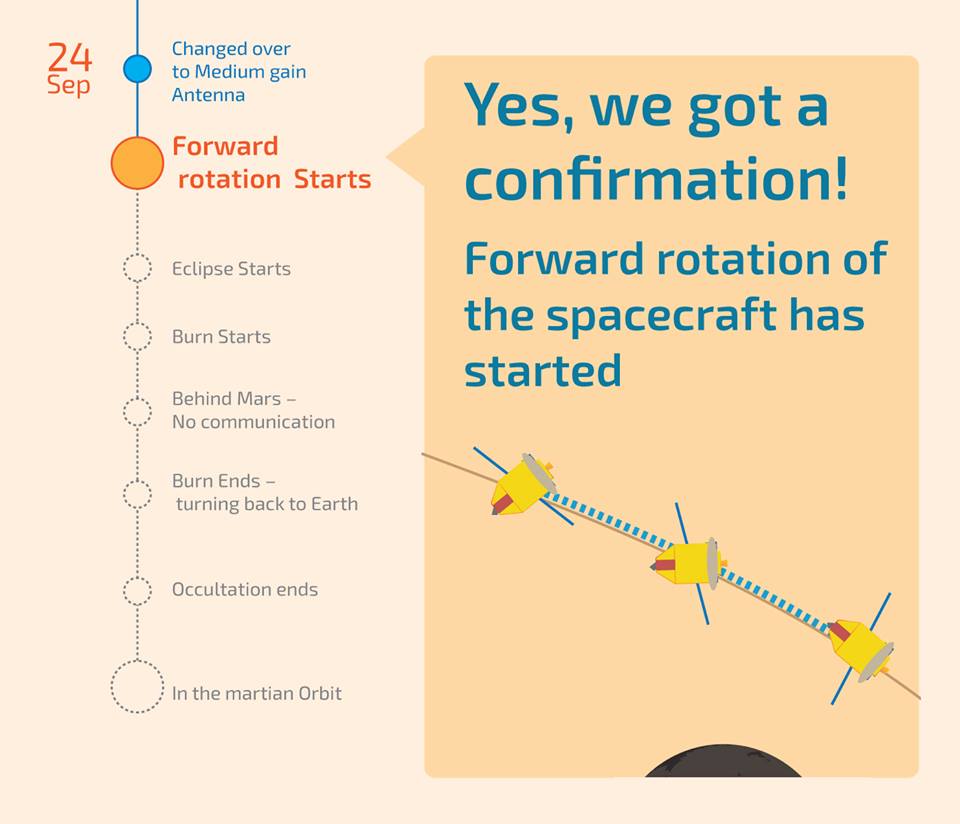 24
Sep

Changed over to Medium gain Antenna

Forward rotation Starts

Eclipse Starts

Burn Starts

Behind Mars – No communication

Burn Ends – turning back to Earth

Occultation ends

In the martian Orbit

Yes, we got a confirmation!

Forward rotation of the spacecraft has started